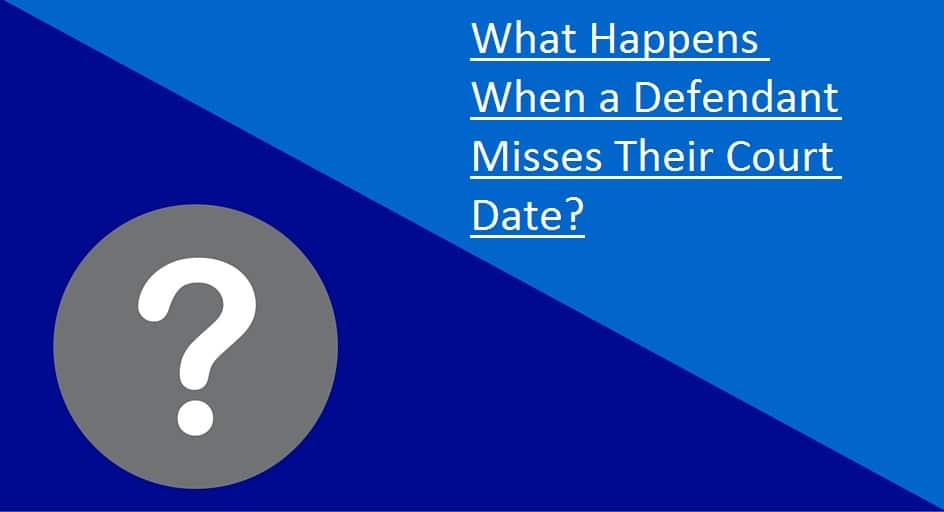 What Happens When a Defendant Misses Their Court Date?

?